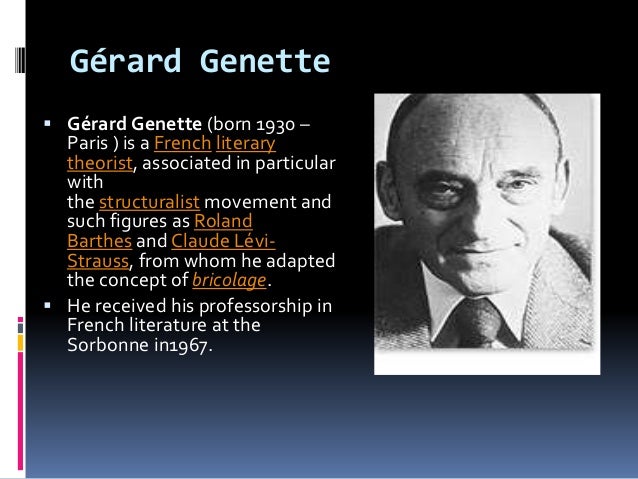 Gérard Genette

▪ Gérard Genette (born 1930 – Paris ) is a French literary theorist, associated in particular with the structuralist movement and such figures as Roland Barthes and Claude Lévi-Strauss, from whom he adapted the concept of bricolage.

▪ He received his professorship in French literature at the Sorbonne in1967.